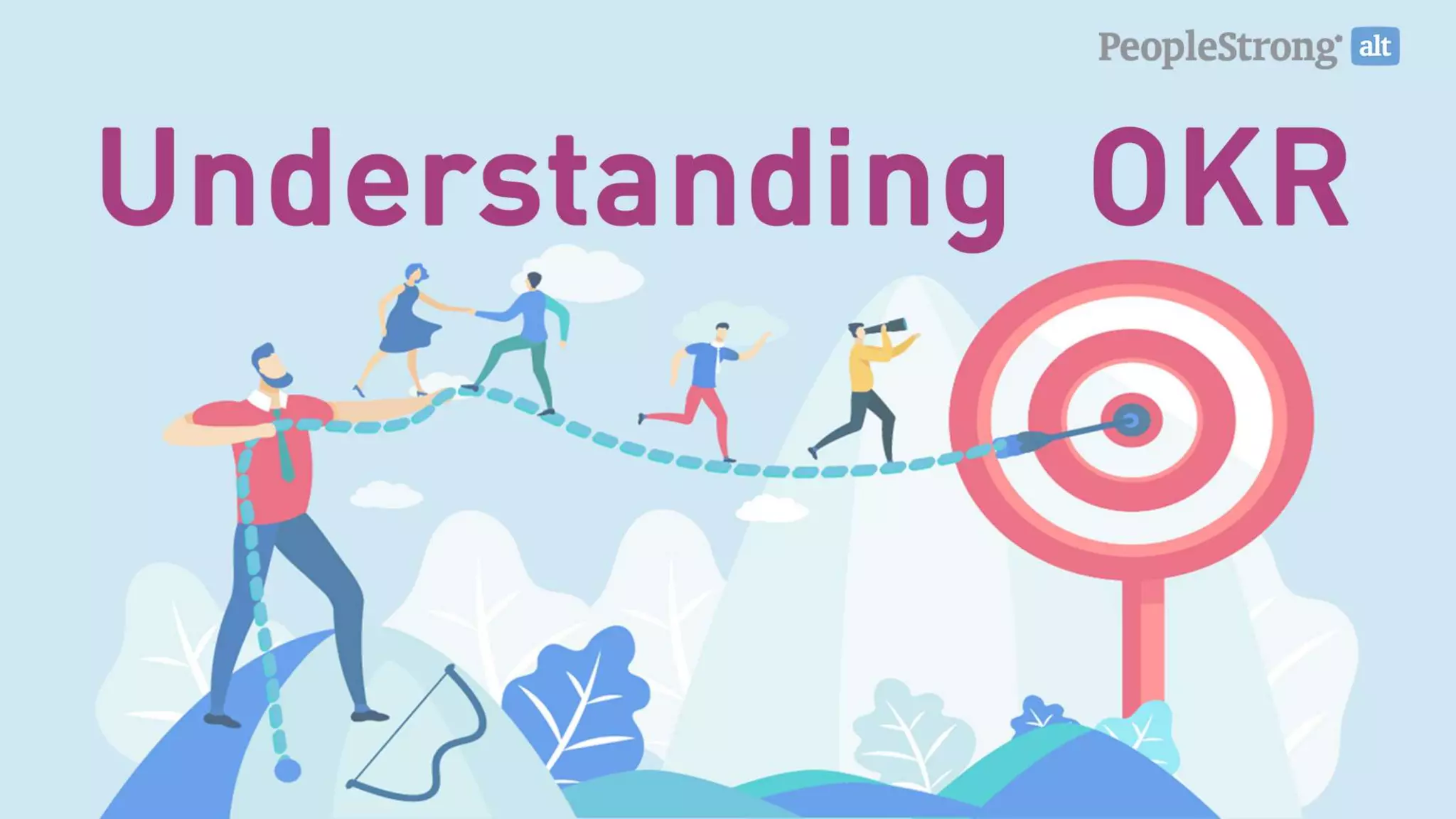 PeopleStrong alt

Understanding OKR